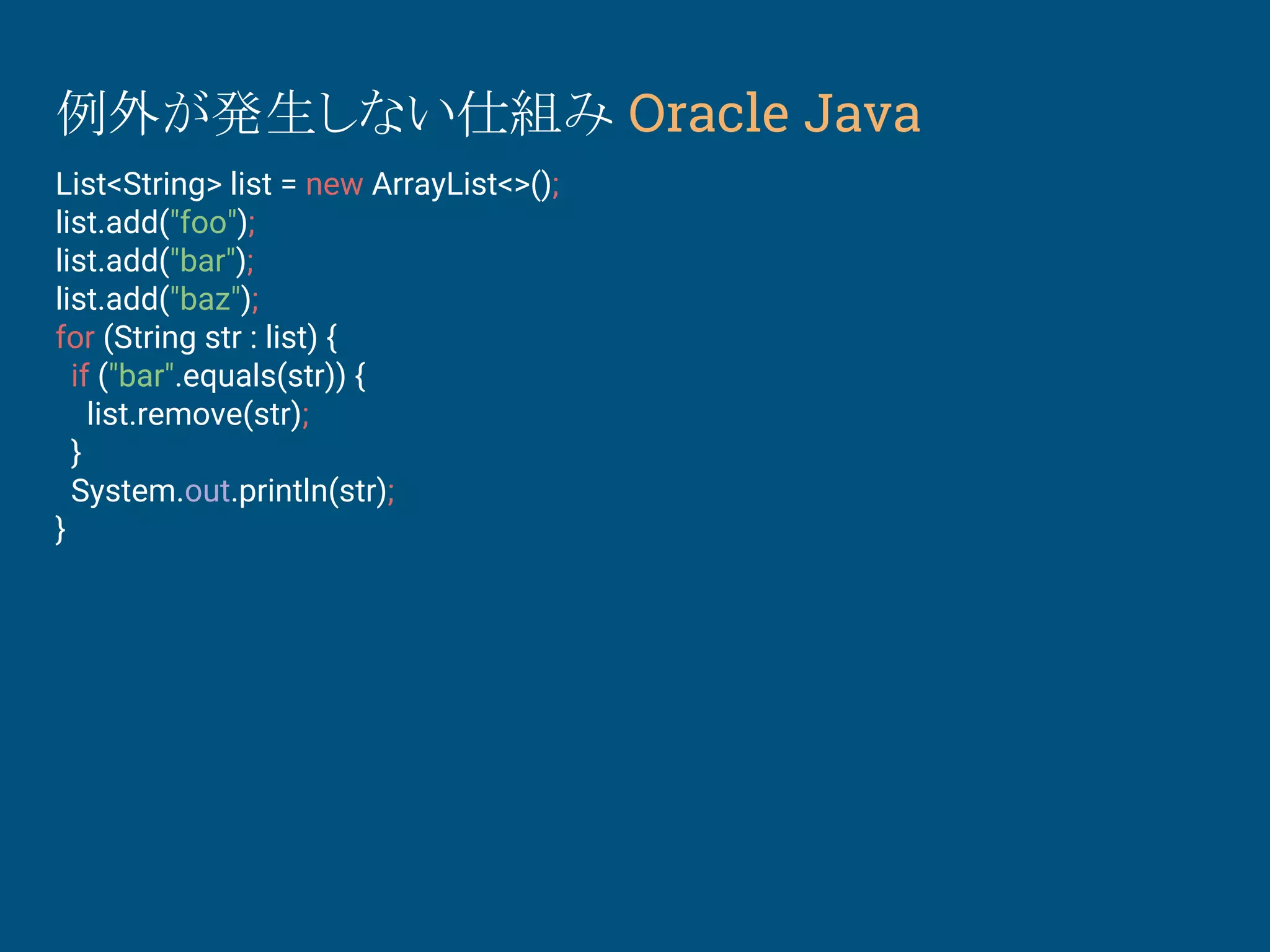 例外が発生しない仕組み Oracle Java

List<String> list = new ArrayList<>();
list.add("foo");
list.add("bar");
list.add("baz");
for (String str : list) {
  if ("bar".equals(str)) {
    list.remove(str);
  }
  System.out.println(str);
}